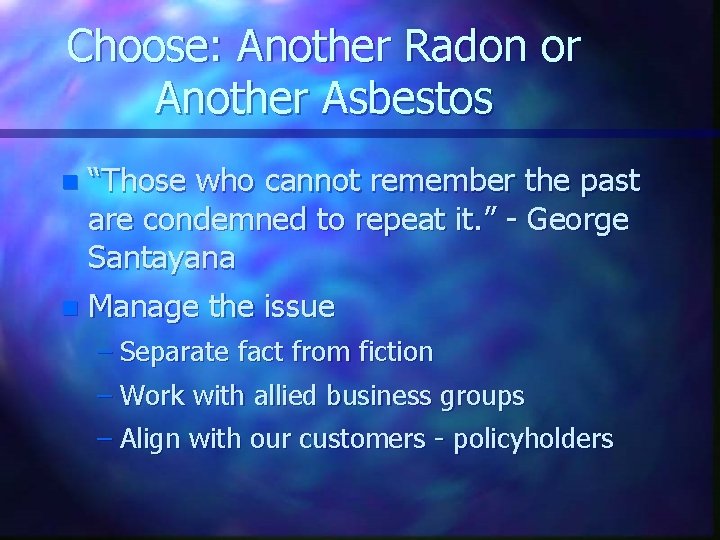 Choose: Another Radon or Another Asbestos

- "Those who cannot remember the past are condemned to repeat it." - George Santayana
- Manage the issue
  – Separate fact from fiction
  – Work with allied business groups
  – Align with our customers - policyholders